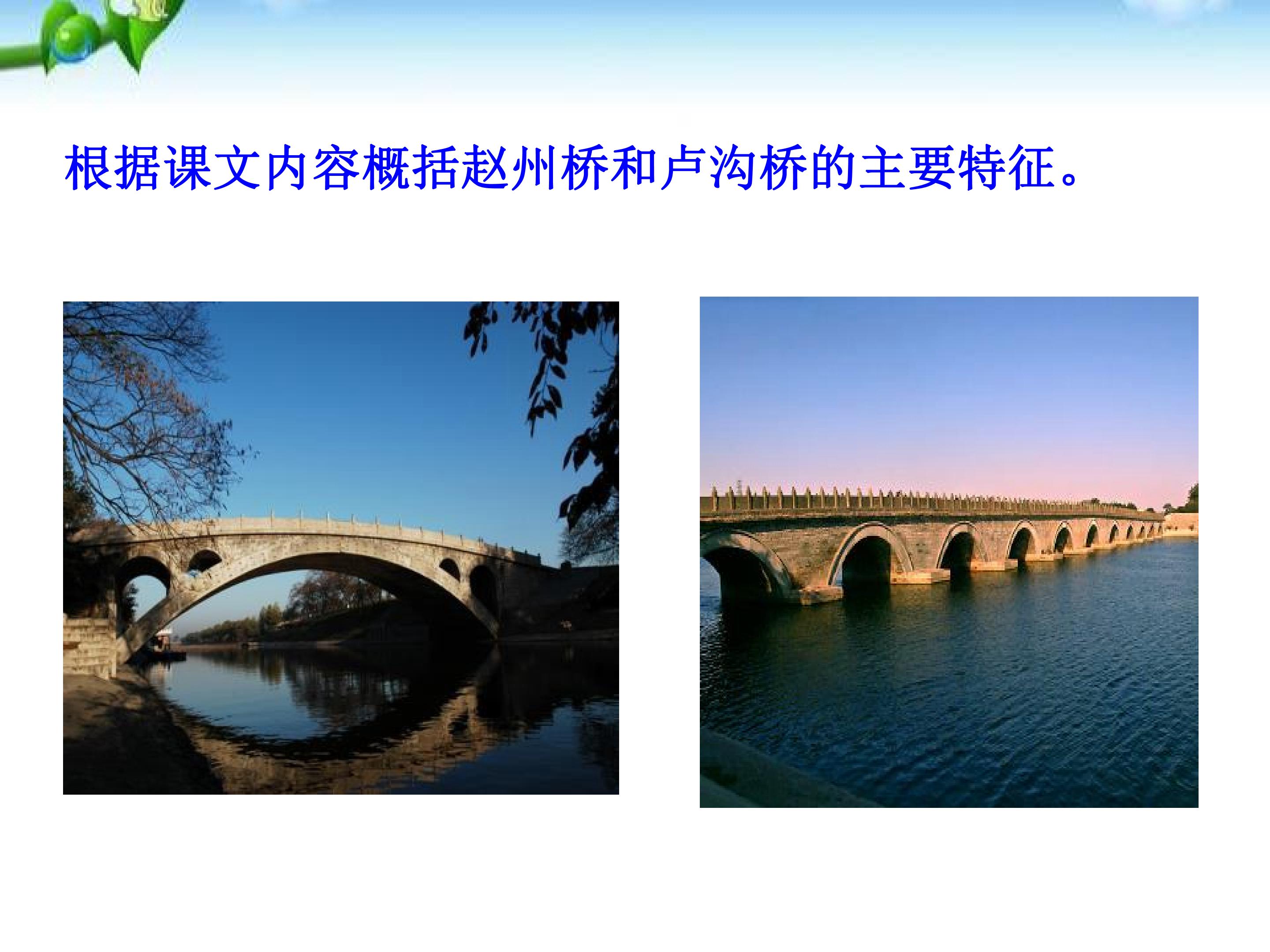 根据课文内容概括赵州桥和卢沟桥的主要特征。